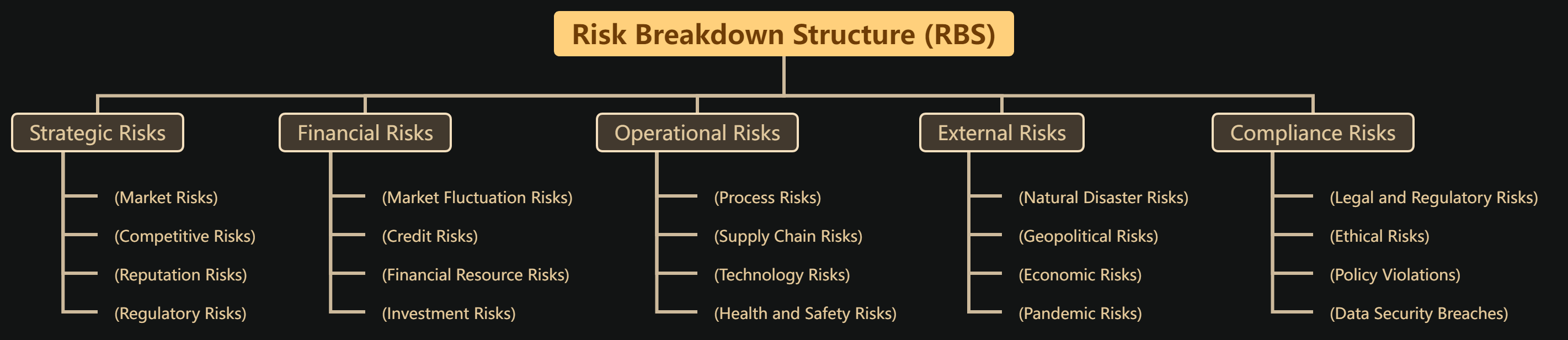 Risk Breakdown Structure (RBS)

Strategic Risks
(Market Risks)
(Competitive Risks)
(Reputation Risks)
(Regulatory Risks)

Financial Risks
(Market Fluctuation Risks)
(Credit Risks)
(Financial Resource Risks)
(Investment Risks)

Operational Risks
(Process Risks)
(Supply Chain Risks)
(Technology Risks)
(Health and Safety Risks)

External Risks
(Natural Disaster Risks)
(Geopolitical Risks)
(Economic Risks)
(Pandemic Risks)

Compliance Risks
(Legal and Regulatory Risks)
(Ethical Risks)
(Policy Violations)
(Data Security Breaches)